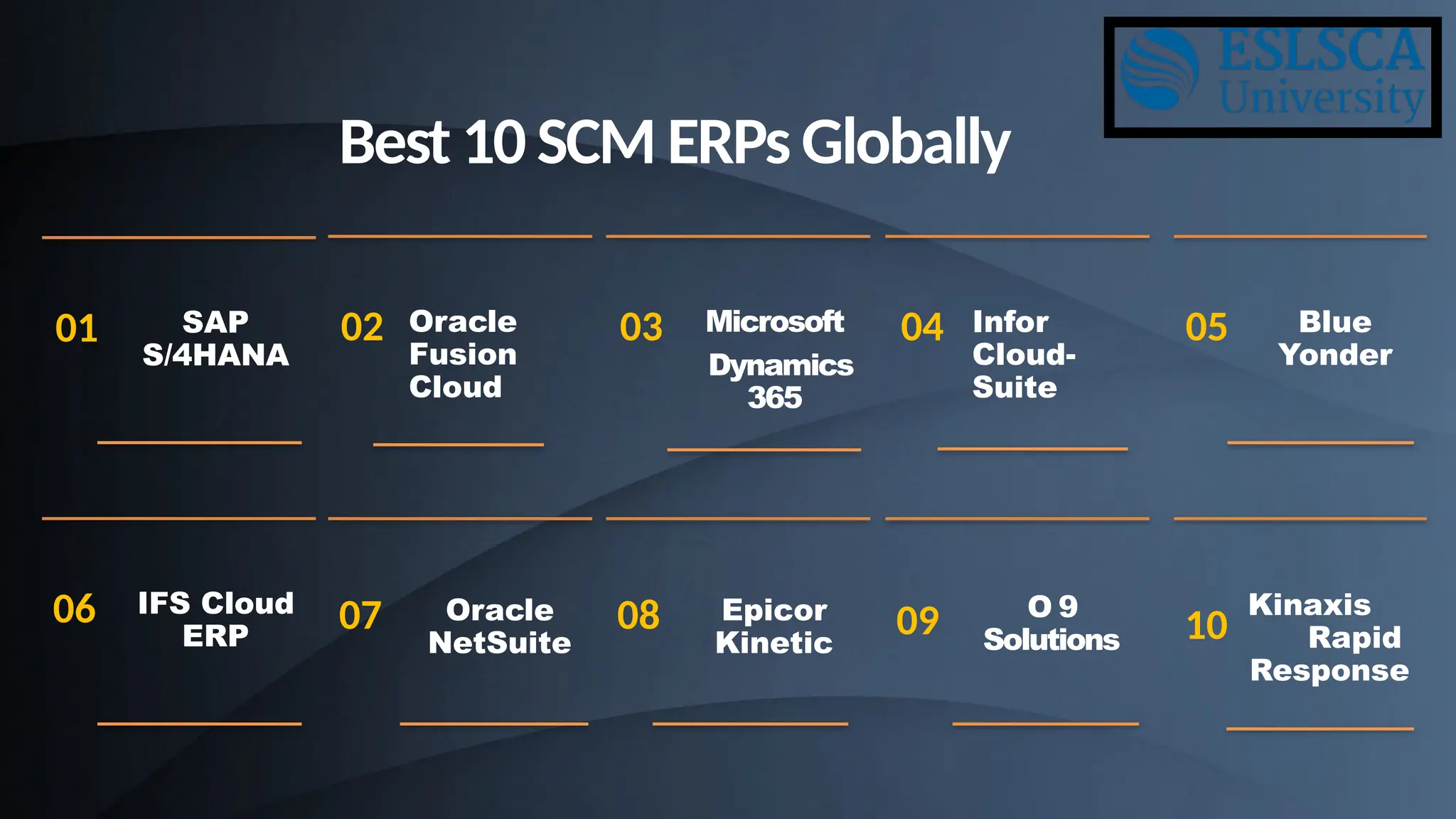 ESLSCA University

Best 10 SCM ERPs Globally

01 SAP S/4HANA

02 Oracle Fusion Cloud

03 Microsoft Dynamics 365

04 Infor Cloud-Suite

05 Blue Yonder

06 IFS Cloud ERP

07 Oracle NetSuite

08 Epicor Kinetic

09 O 9 Solutions

10 Kinaxis Rapid Response